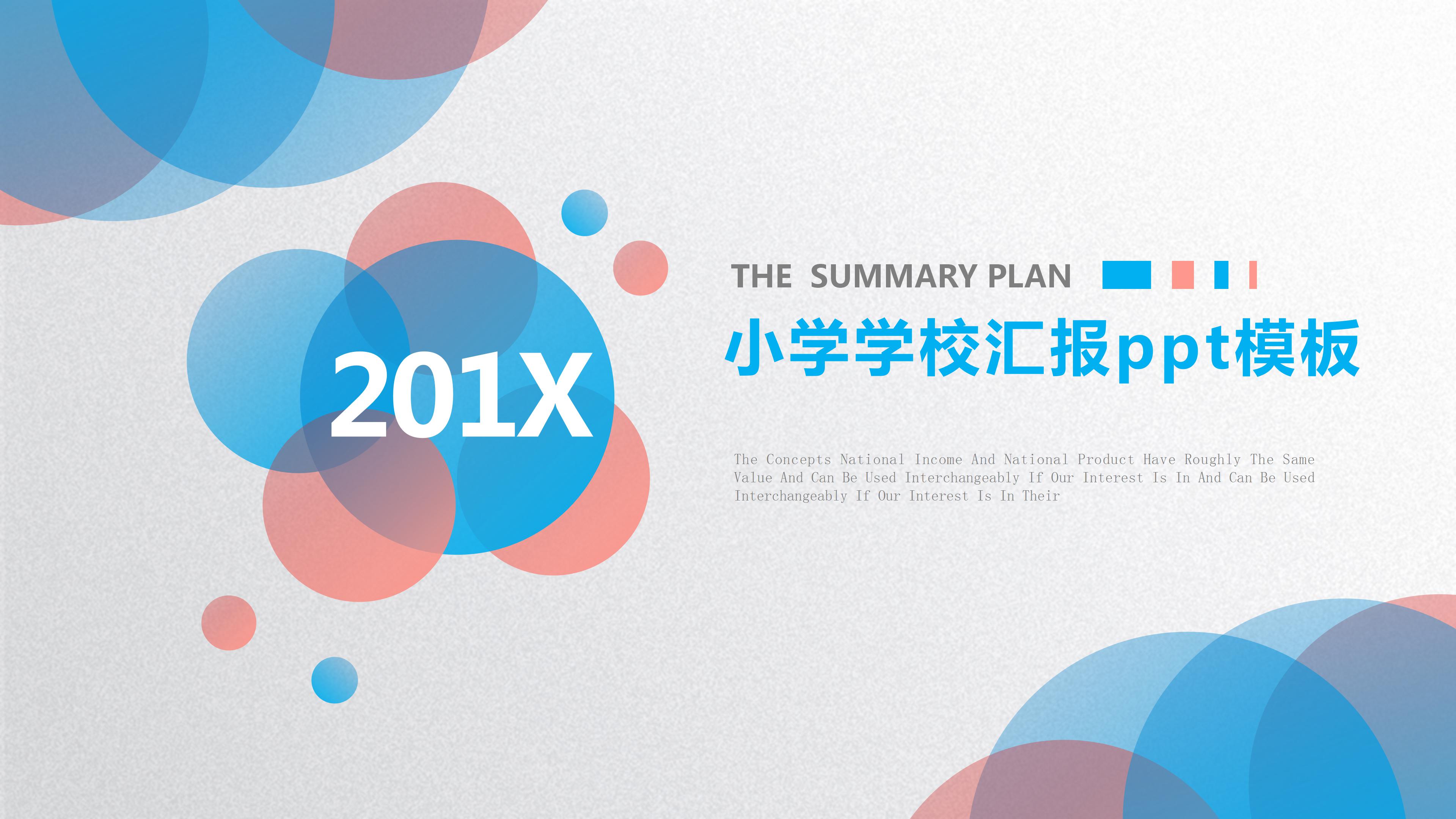 201X

THE SUMMARY PLAN

小学学校汇报ppt模板

The Concepts National Income And National Product Have Roughly The Same Value And Can Be Used Interchangeably If Our Interest Is In And Can Be Used Interchangeably If Our Interest Is In Their